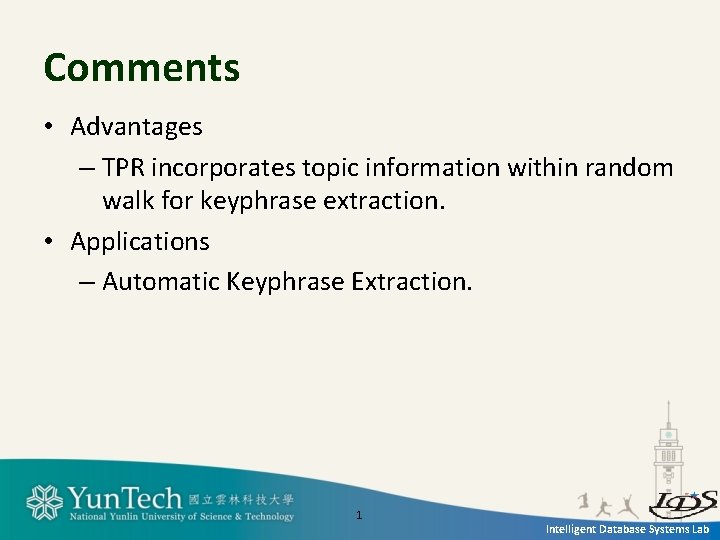 Comments

• Advantages
– TPR incorporates topic information within random walk for keyphrase extraction.
• Applications
– Automatic Keyphrase Extraction.

YunTech 國立雲林科技大學
National Yunlin University of Science & Technology

1

IDS

Intelligent Database Systems Lab